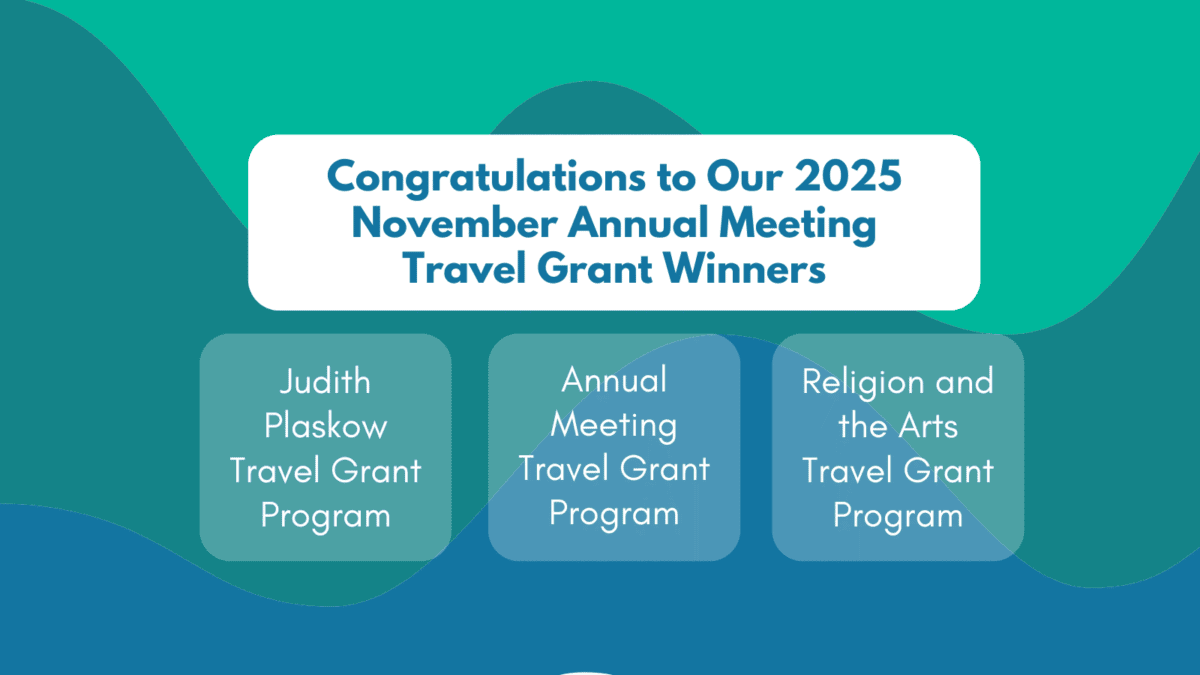 Congratulations to Our 2025 November Annual Meeting Travel Grant Winners

Judith Plaskow Travel Grant Program

Annual Meeting Travel Grant Program

Religion and the Arts Travel Grant Program